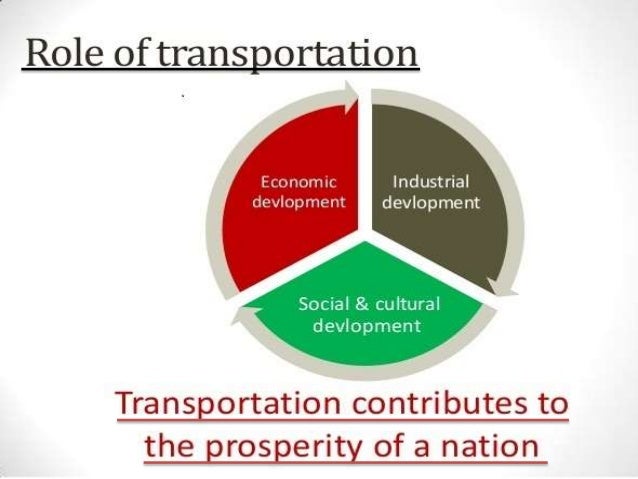 Role of transportation

Economic devlopment

Industrial devlopment

Social & cultural devlopment

Transportation contributes to the prosperity of a nation